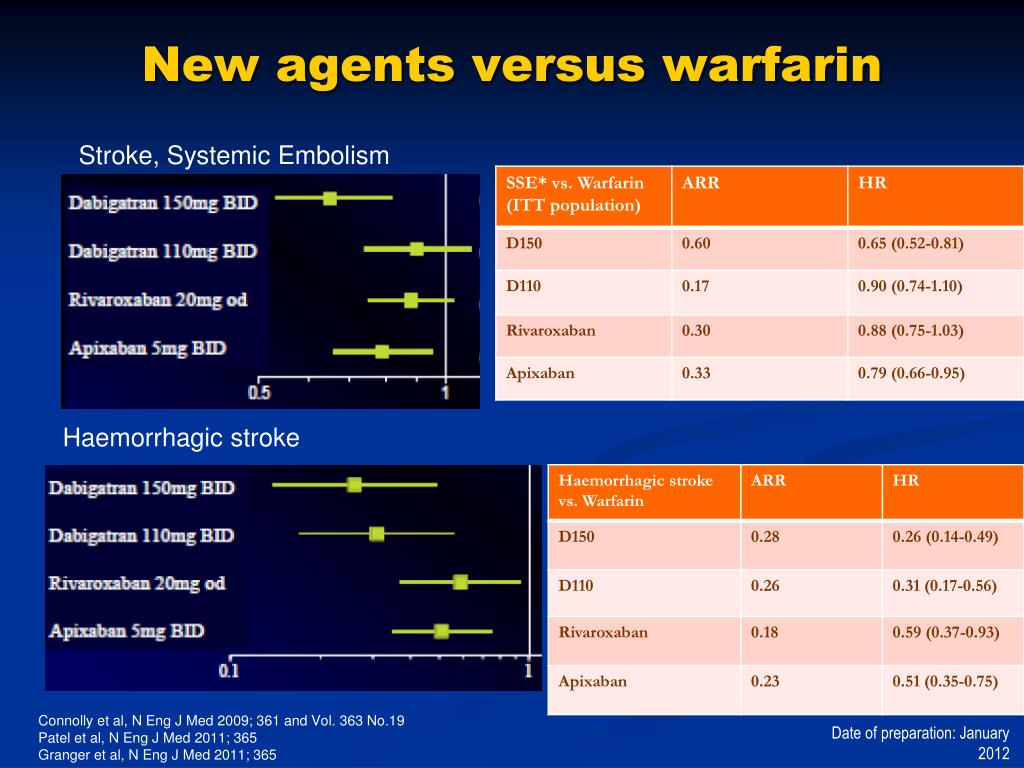 New agents versus warfarin

Stroke, Systemic Embolism

Dabigatran 150mg BID
Dabigatran 110mg BID
Rivaroxaban 20mg od
Apixaban 5mg BID
0.5
1

| SSE* vs. Warfarin (ITT population) | ARR | HR |
|---|---|---|
| D150 | 0.60 | 0.65 (0.52-0.81) |
| D110 | 0.17 | 0.90 (0.74-1.10) |
| Rivaroxaban | 0.30 | 0.88 (0.75-1.03) |
| Apixaban | 0.33 | 0.79 (0.66-0.95) |

Haemorrhagic stroke

Dabigatran 150mg BID
Dabigatran 110mg BID
Rivaroxaban 20mg od
Apixaban 5mg BID
0.1
1

| Haemorrhagic stroke vs. Warfarin | ARR | HR |
|---|---|---|
| D150 | 0.28 | 0.26 (0.14-0.49) |
| D110 | 0.26 | 0.31 (0.17-0.56) |
| Rivaroxaban | 0.18 | 0.59 (0.37-0.93) |
| Apixaban | 0.23 | 0.51 (0.35-0.75) |

Connolly et al, N Eng J Med 2009; 361 and Vol. 363 No.19
Patel et al, N Eng J Med 2011; 365
Granger et al, N Eng J Med 2011; 365

Date of preparation: January 2012